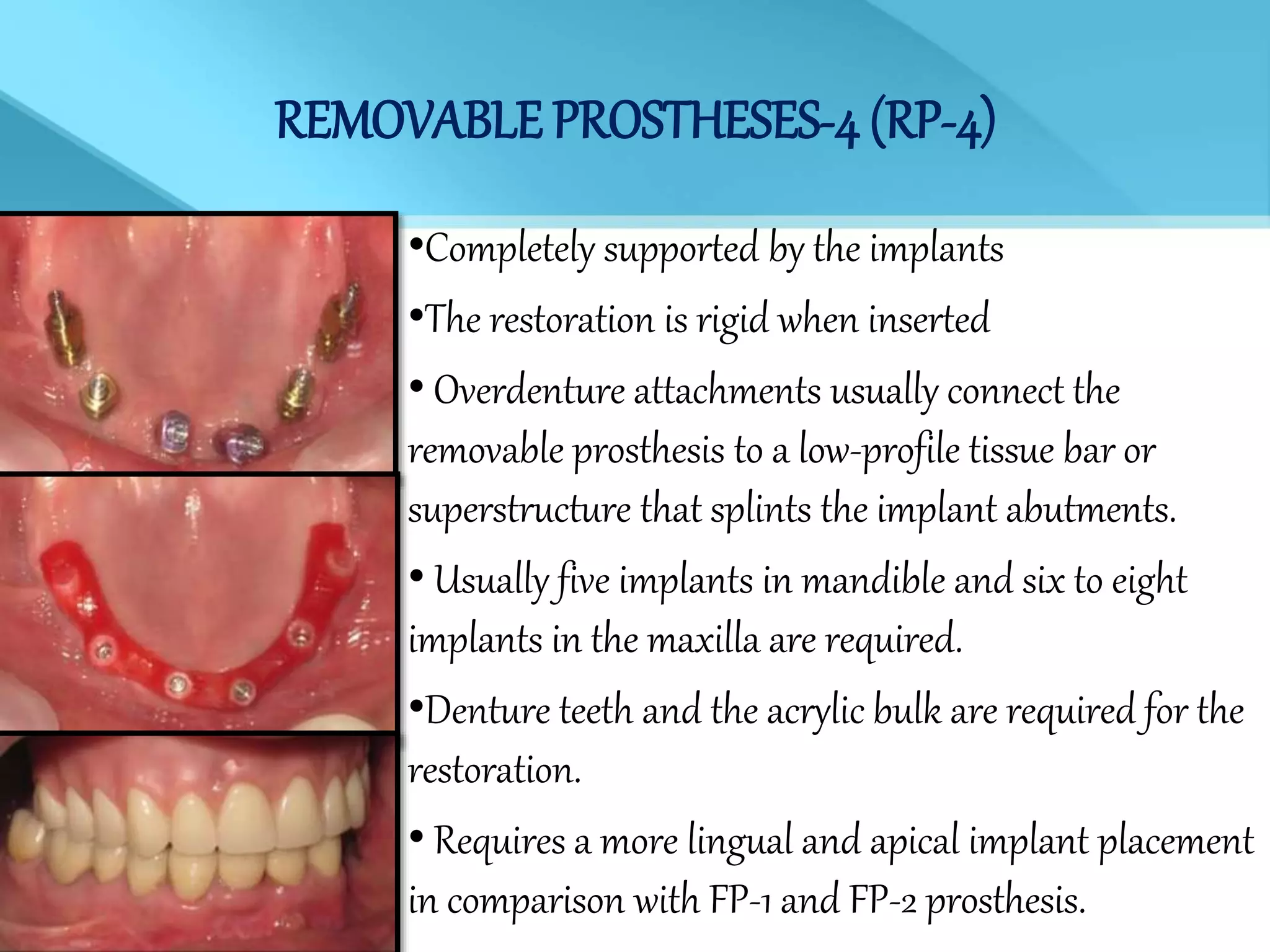 REMOVABLE PROSTHESES-4 (RP-4)

•Completely supported by the implants

•The restoration is rigid when inserted

• Overdenture attachments usually connect the removable prosthesis to a low-profile tissue bar or superstructure that splints the implant abutments.

• Usually five implants in mandible and six to eight implants in the maxilla are required.

•Denture teeth and the acrylic bulk are required for the restoration.

• Requires a more lingual and apical implant placement in comparison with FP-1 and FP-2 prosthesis.